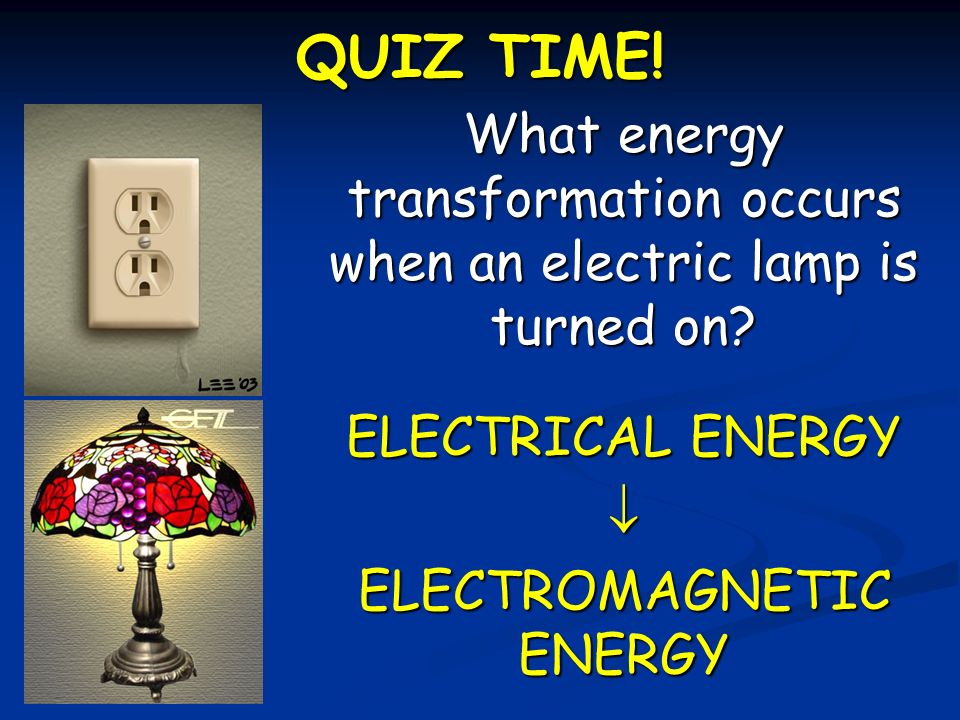 QUIZ TIME!

What energy transformation occurs when an electric lamp is turned on?

LEE '03

GET

ELECTRICAL ENERGY

$\downarrow$

ELECTROMAGNETIC ENERGY